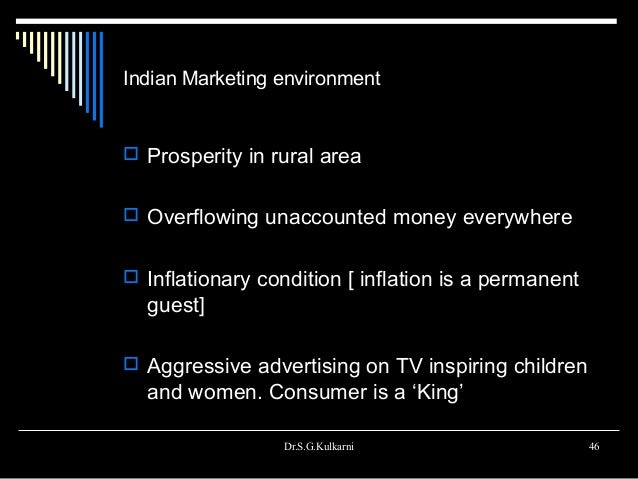 Indian Marketing environment

Prosperity in rural area

Overflowing unaccounted money everywhere

Inflationary condition [ inflation is a permanent guest]

Aggressive advertising on TV inspiring children and women. Consumer is a ‘King’

Dr.S.G.Kulkarni

46